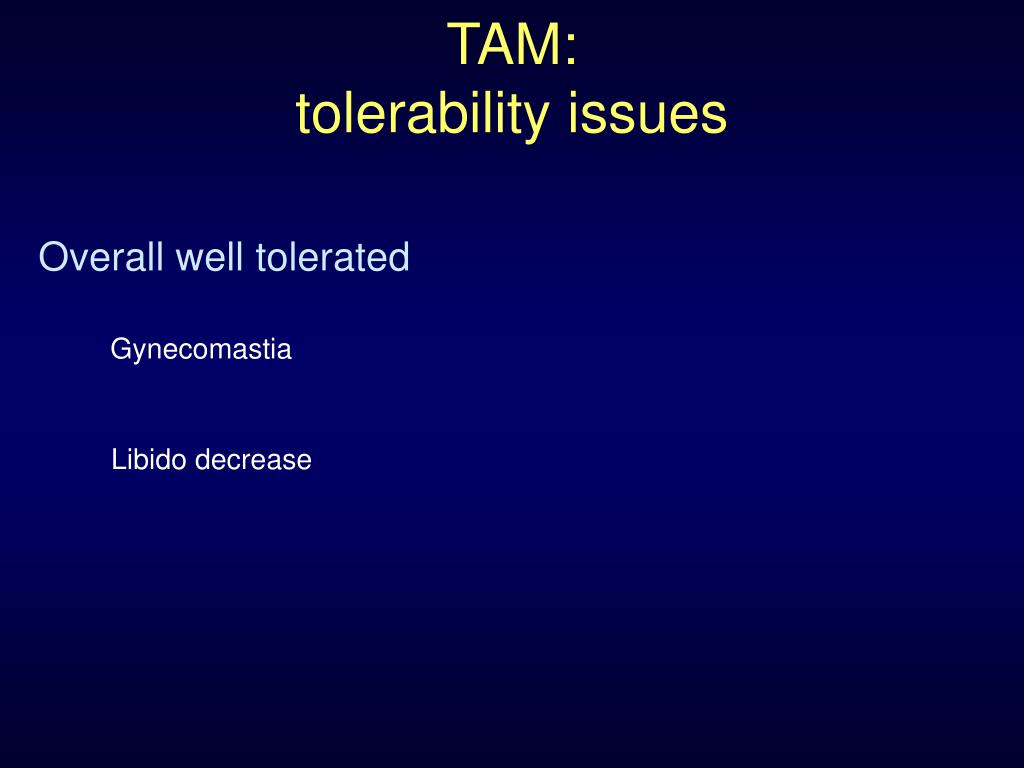 TAM:
tolerability issues

Overall well tolerated

Gynecomastia

Libido decrease